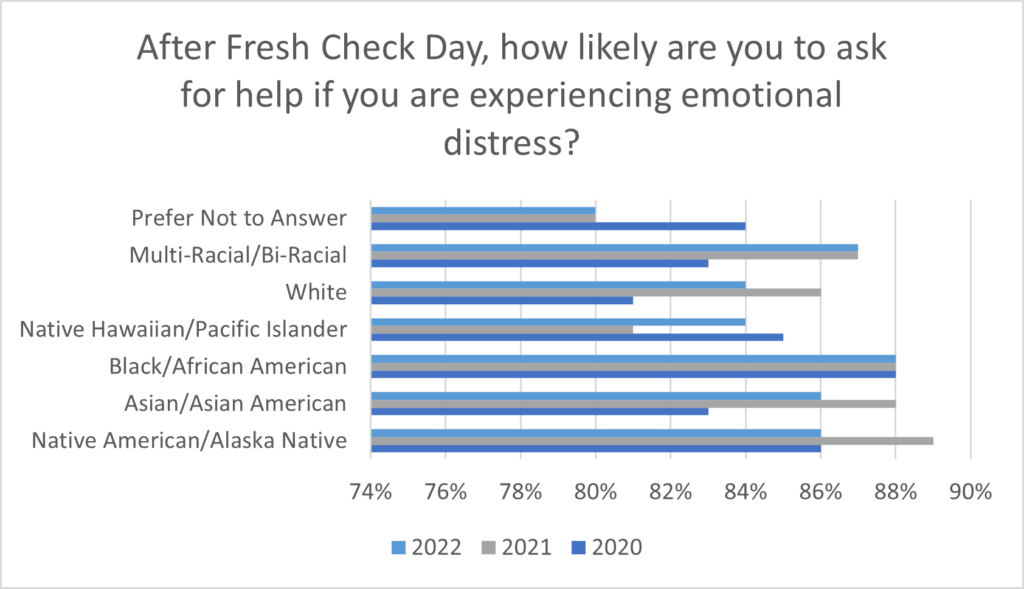 After Fresh Check Day, how likely are you to ask for help if you are experiencing emotional distress?

Prefer Not to Answer
Multi-Racial/Bi-Racial
White
Native Hawaiian/Pacific Islander
Black/African American
Asian/Asian American
Native American/Alaska Native

74% 76% 78% 80% 82% 84% 86% 88% 90%

2022 2021 2020